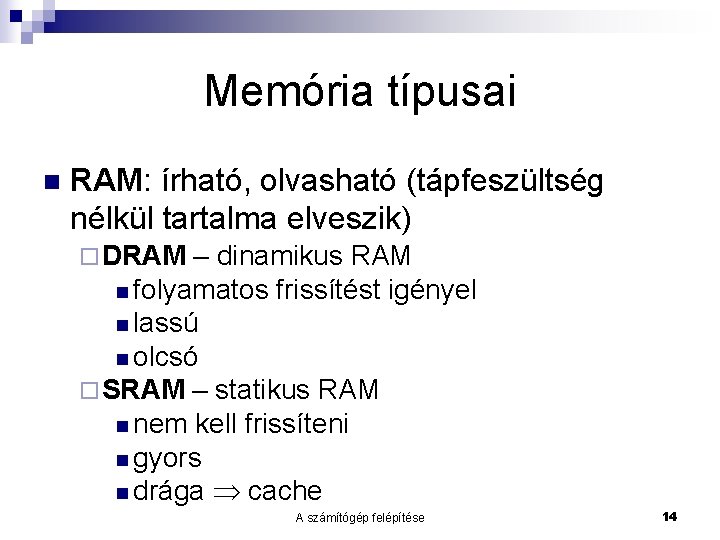 Memória típusai

RAM: írható, olvasható (tápfeszültség nélkül tartalma elveszik)

DRAM – dinamikus RAM

folyamatos frissítést igényel

lassú

olcsó

SRAM – statikus RAM

nem kell frissíteni

gyors

drága $\Rightarrow$ cache

A számítógép felépítése

14